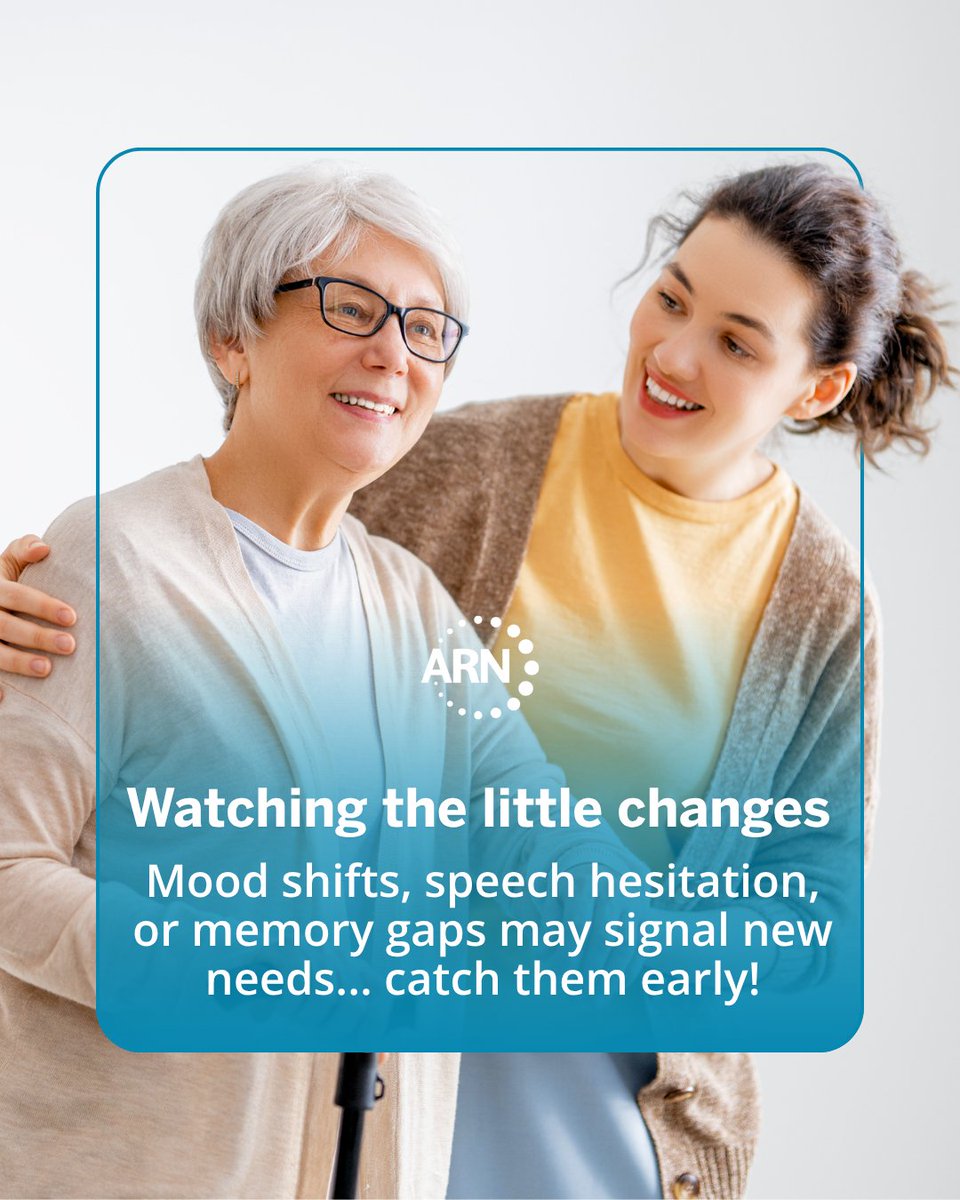 ARN

Watching the little changes

Mood shifts, speech hesitation, or memory gaps may signal new needs... catch them early!